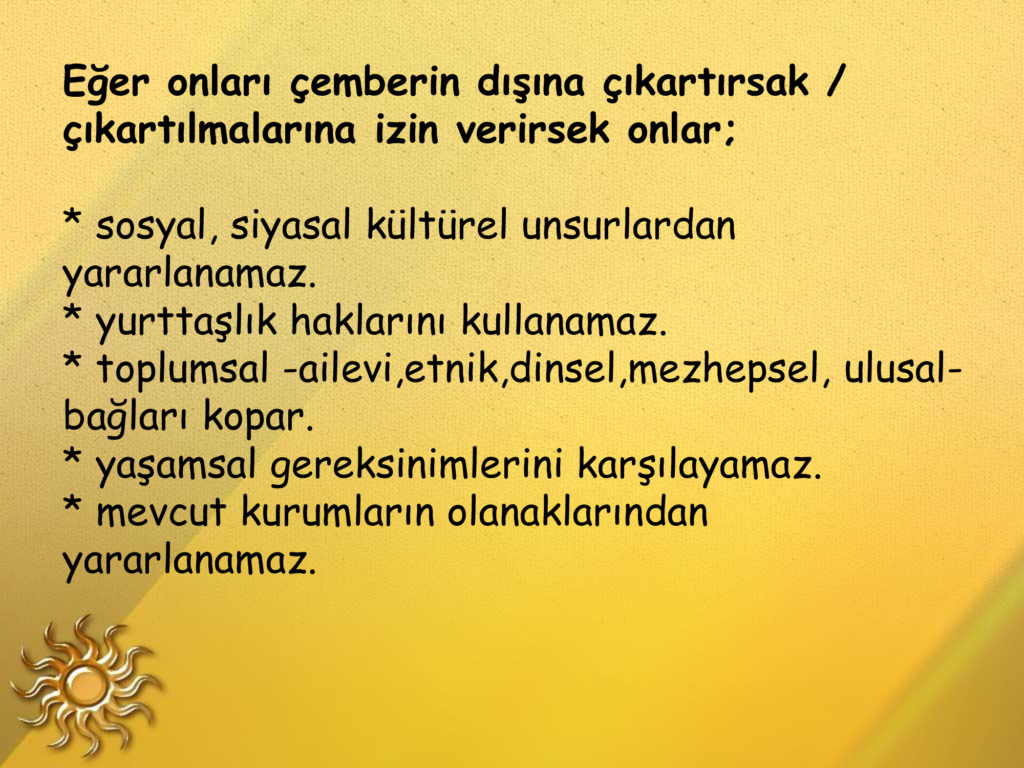 Eğer onları çemberin dışına çıkartırsak / çıkartılmalarına izin verirsek onlar;

* sosyal, siyasal kültürel unsurlardan yararlanamaz.
* yurttaşlık haklarını kullanamaz.
* toplumsal -ailevi,etnik,dinsel,mezhepsel, ulusal- bağları kopar.
* yaşamsal gereksinimlerini karşılayamaz.
* mevcut kurumların olanaklarından yararlanamaz.